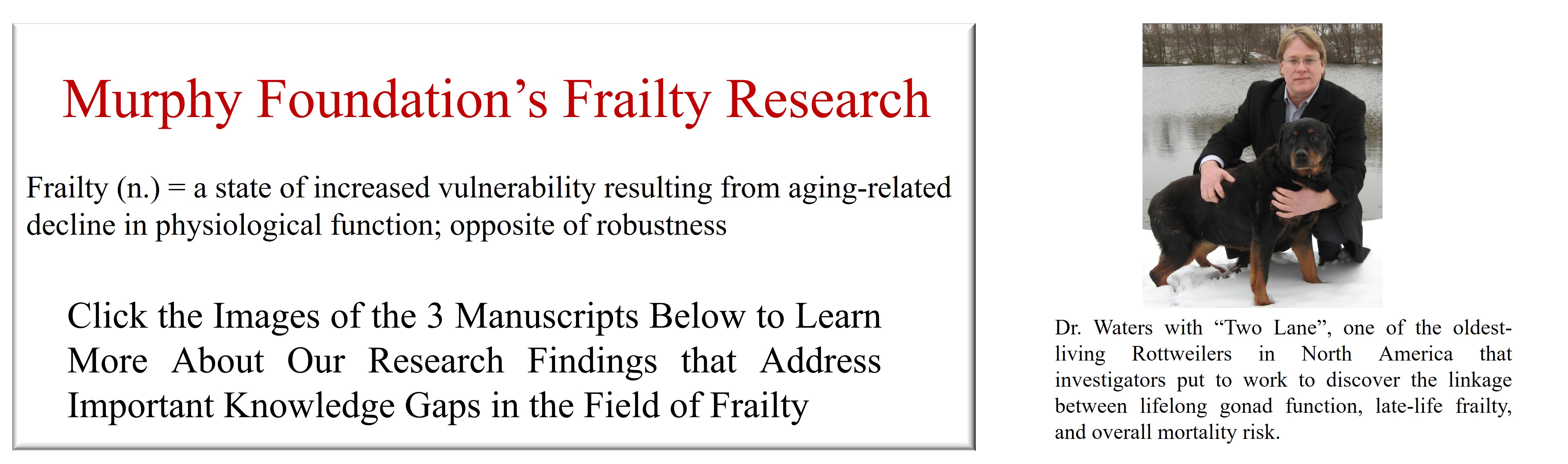 Murphy Foundation’s Frailty Research

Frailty (n.) = a state of increased vulnerability resulting from aging-related decline in physiological function; opposite of robustness

Click the Images of the 3 Manuscripts Below to Learn More About Our Research Findings that Address Important Knowledge Gaps in the Field of Frailty

Dr. Waters with “Two Lane”, one of the oldest-living Rottweilers in North America that investigators put to work to discover the linkage between lifelong gonad function, late-life frailty, and overall mortality risk.